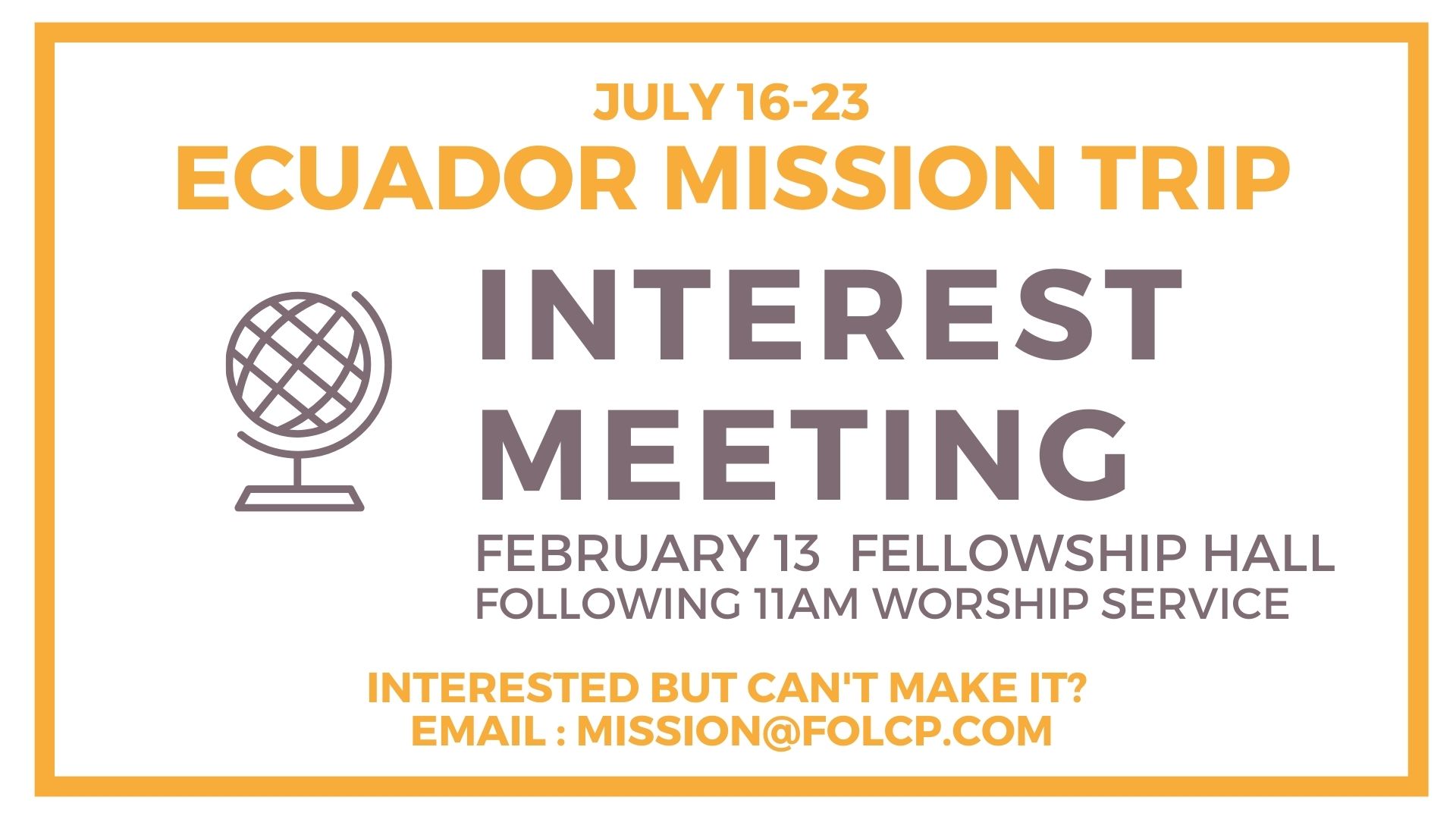 JULY 16-23
ECUADOR MISSION TRIP

INTEREST MEETING

FEBRUARY 13 FELLOWSHIP HALL
FOLLOWING 11AM WORSHIP SERVICE

INTERESTED BUT CAN'T MAKE IT?
EMAIL : MISSION@FOLCP.COM